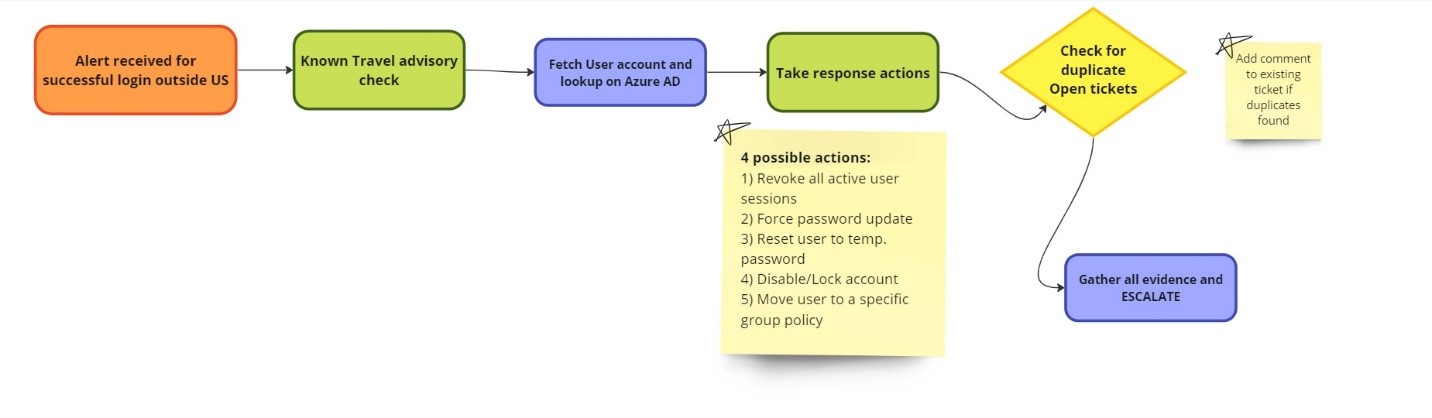 Alert received for successful login outside US

Known Travel advisory check

Fetch User account and lookup on Azure AD

Take response actions

Check for duplicate Open tickets

Add comment to existing ticket if duplicates found

4 possible actions:
1) Revoke all active user sessions
2) Force password update
3) Reset user to temp. password
4) Disable/Lock account
5) Move user to a specific group policy

Gather all evidence and ESCALATE